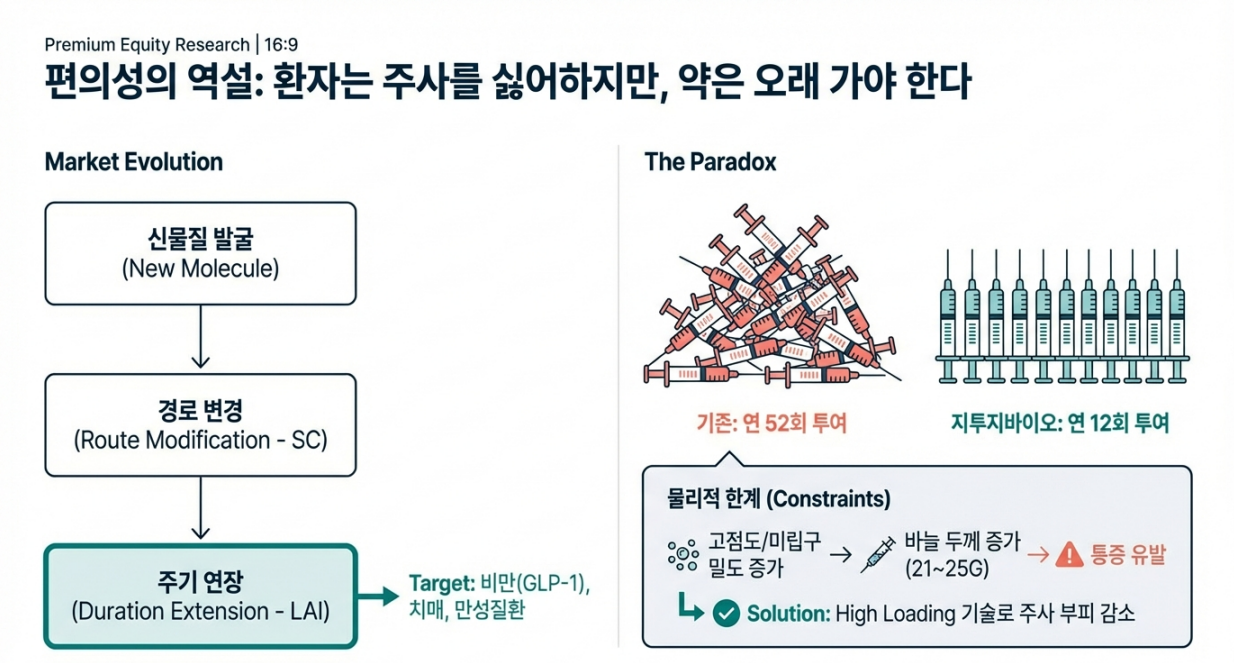 Premium Equity Research | 16:9

편의성의 역설: 환자는 주사를 싫어하지만, 약은 오래 가야 한다

Market Evolution

신물질 발굴
(New Molecule)

경로 변경
(Route Modification - SC)

주기 연장
(Duration Extension - LAI)

Target: 비만(GLP-1), 치매, 만성질환

The Paradox

기존: 연 52회 투여

지투지바이오: 연 12회 투여

물리적 한계 (Constraints)

고점도/미립구 밀도 증가 → 바늘 두께 증가 (21~25G) → 통증 유발

Solution: High Loading 기술로 주사 부피 감소